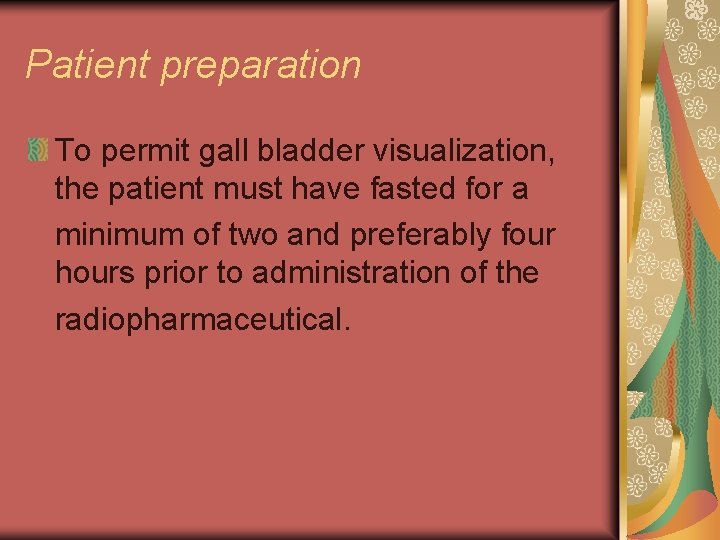 Patient preparation

To permit gall bladder visualization, the patient must have fasted for a minimum of two and preferably four hours prior to administration of the radiopharmaceutical.